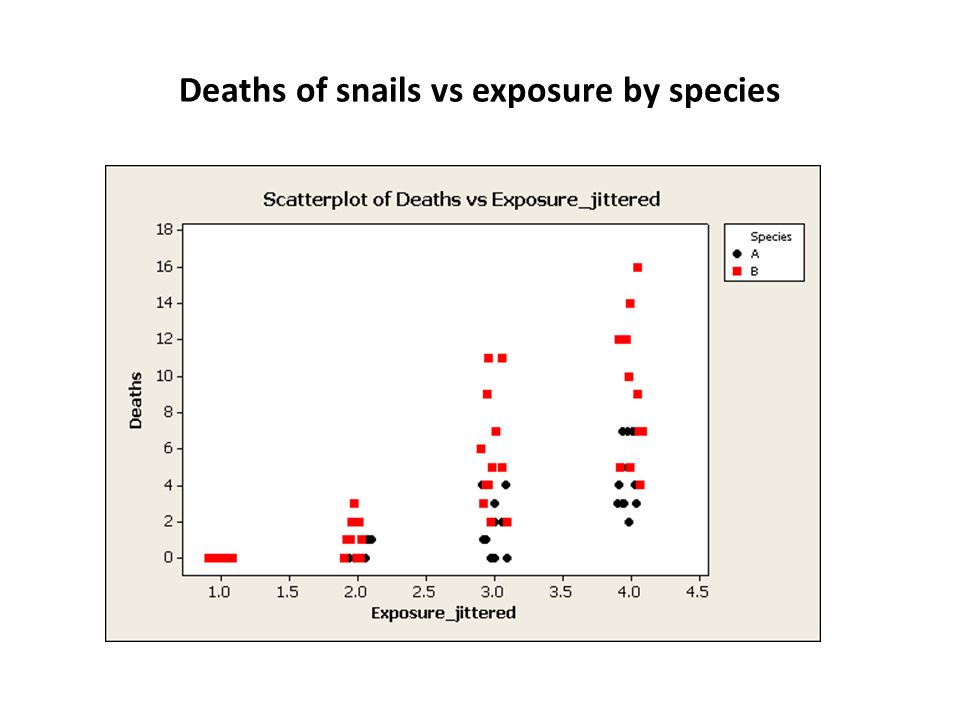 Deaths of snails vs exposure by species

Scatterplot of Deaths vs Exposure_jittered

Species
A
B

Deaths

18
16
14
12
10
8
6
4
2
0

1.0 1.5 2.0 2.5 3.0 3.5 4.0 4.5

Exposure_jittered